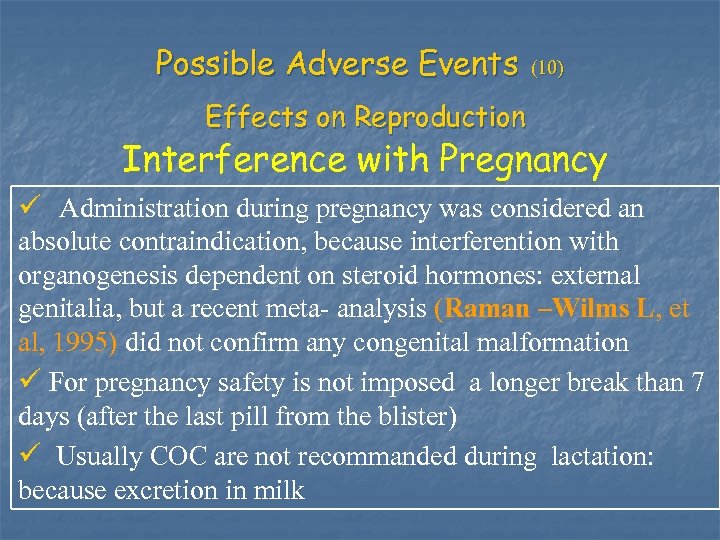 Possible Adverse Events (10)

Effects on Reproduction

Interference with Pregnancy

✓ Administration during pregnancy was considered an absolute contraindication, because interferention with organogenesis dependent on steroid hormones: external genitalia, but a recent meta- analysis (Raman –Wilms L, et al, 1995) did not confirm any congenital malformation

✓ For pregnancy safety is not imposed a longer break than 7 days (after the last pill from the blister)

✓ Usually COC are not recommanded during lactation: because excretion in milk